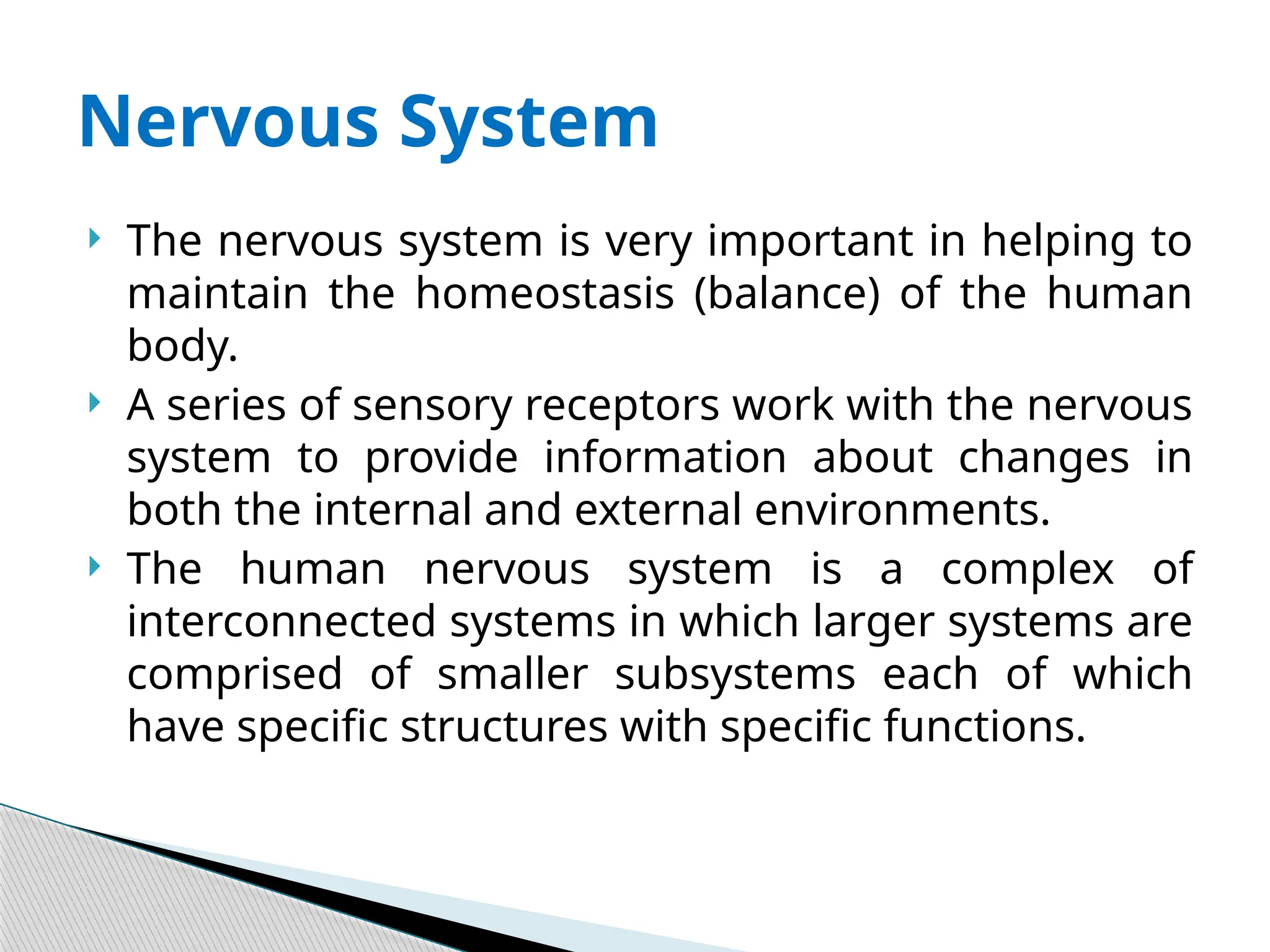 Nervous System

The nervous system is very important in helping to maintain the homeostasis (balance) of the human body.

A series of sensory receptors work with the nervous system to provide information about changes in both the internal and external environments.

The human nervous system is a complex of interconnected systems in which larger systems are comprised of smaller subsystems each of which have specific structures with specific functions.